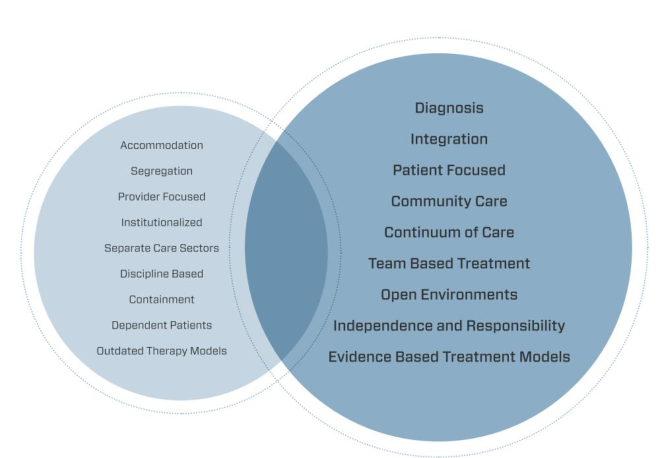 Accommodation
Segregation
Provider Focused
Institutionalized
Separate Care Sectors
Discipline Based
Containment
Dependent Patients
Outdated Therapy Models

Diagnosis
Integration
Patient Focused
Community Care
Continuum of Care
Team Based Treatment
Open Environments
Independence and Responsibility
Evidence Based Treatment Models